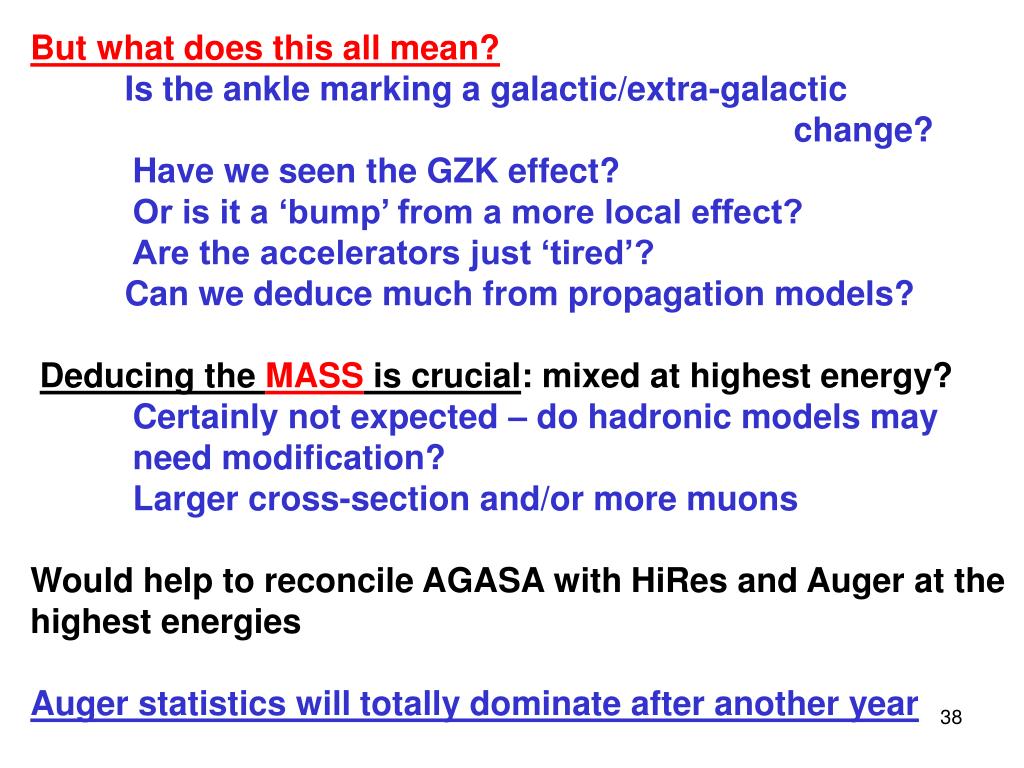 But what does this all mean?

Is the ankle marking a galactic/extra-galactic change?

Have we seen the GZK effect?

Or is it a ‘bump’ from a more local effect?

Are the accelerators just ‘tired’?

Can we deduce much from propagation models?

Deducing the MASS is crucial: mixed at highest energy?

Certainly not expected – do hadronic models may need modification?

Larger cross-section and/or more muons

Would help to reconcile AGASA with HiRes and Auger at the highest energies

Auger statistics will totally dominate after another year

38